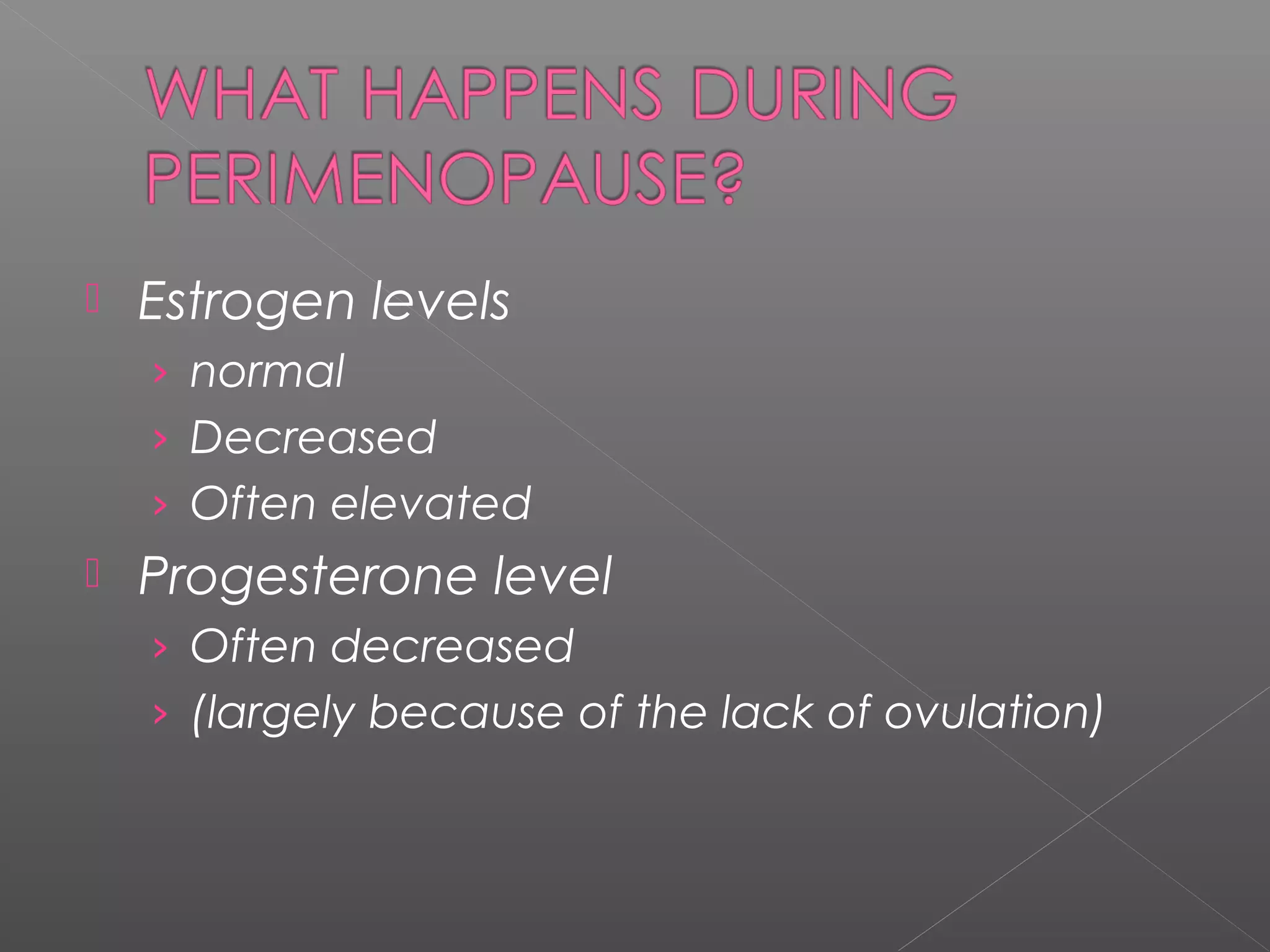 WHAT HAPPENS DURING PERIMENOPAUSE?

Estrogen levels
› normal
› Decreased
› Often elevated

Progesterone level
› Often decreased
› (largely because of the lack of ovulation)